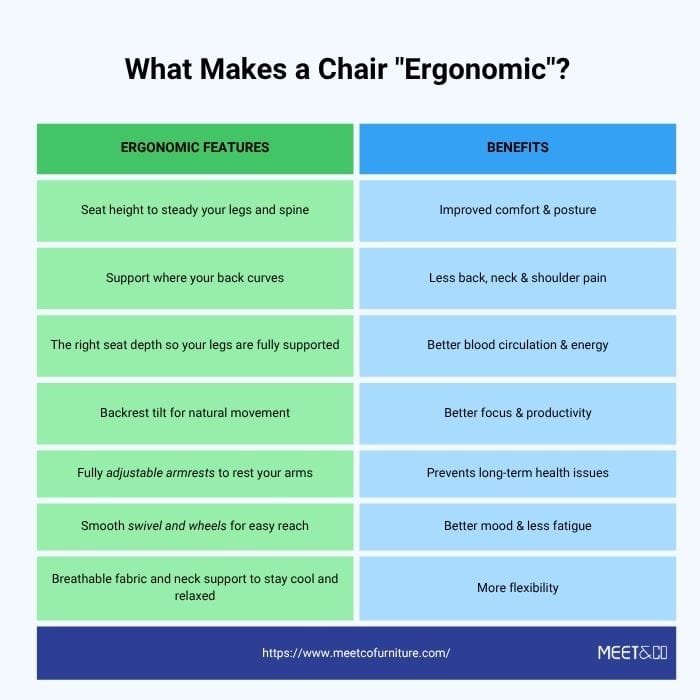 What Makes a Chair "Ergonomic"?

| ERGONOMIC FEATURES | BENEFITS |
|---|---|
| Seat height to steady your legs and spine | Improved comfort & posture |
| Support where your back curves | Less back, neck & shoulder pain |
| The right seat depth so your legs are fully supported | Better blood circulation & energy |
| Backrest tilt for natural movement | Better focus & productivity |
| Fully adjustable armrests to rest your arms | Prevents long-term health issues |
| Smooth swivel and wheels for easy reach | Better mood & less fatigue |
| Breathable fabric and neck support to stay cool and relaxed | More flexibility |

https://www.meetcofurniture.com/

MEET&CO